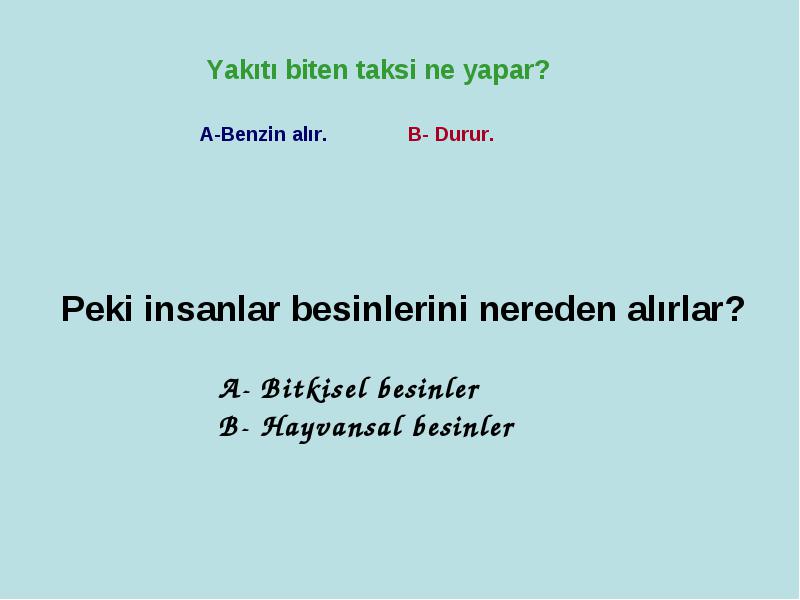 Yakıtı biten taksi ne yapar?

A-Benzin alır. B- Durur.

Peki insanlar besinlerini nereden alırlar?

A- Bitkisel besinler
B- Hayvansal besinler